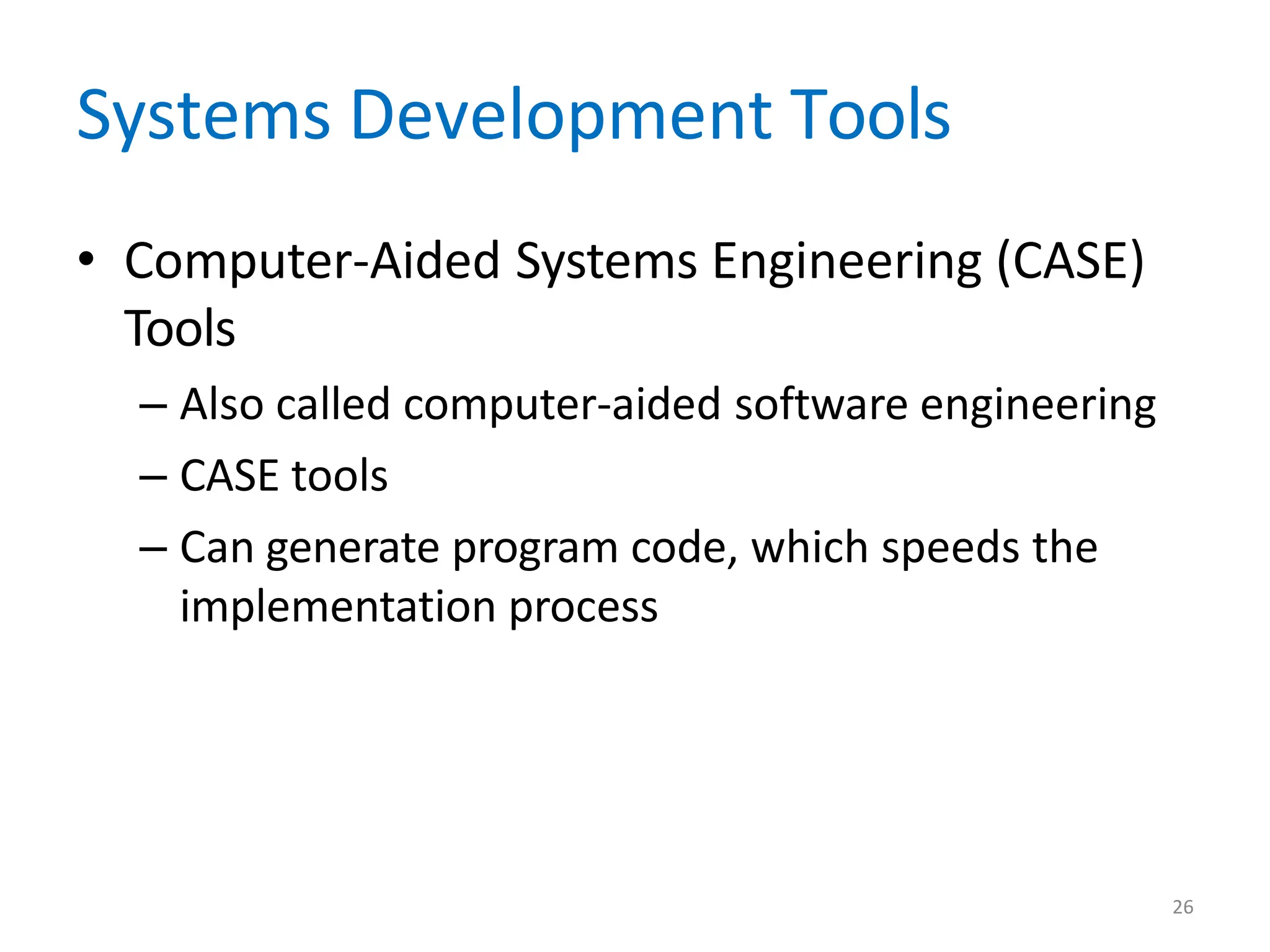 Systems Development Tools

• Computer-Aided Systems Engineering (CASE) Tools

– Also called computer-aided software engineering

– CASE tools

– Can generate program code, which speeds the implementation process

26